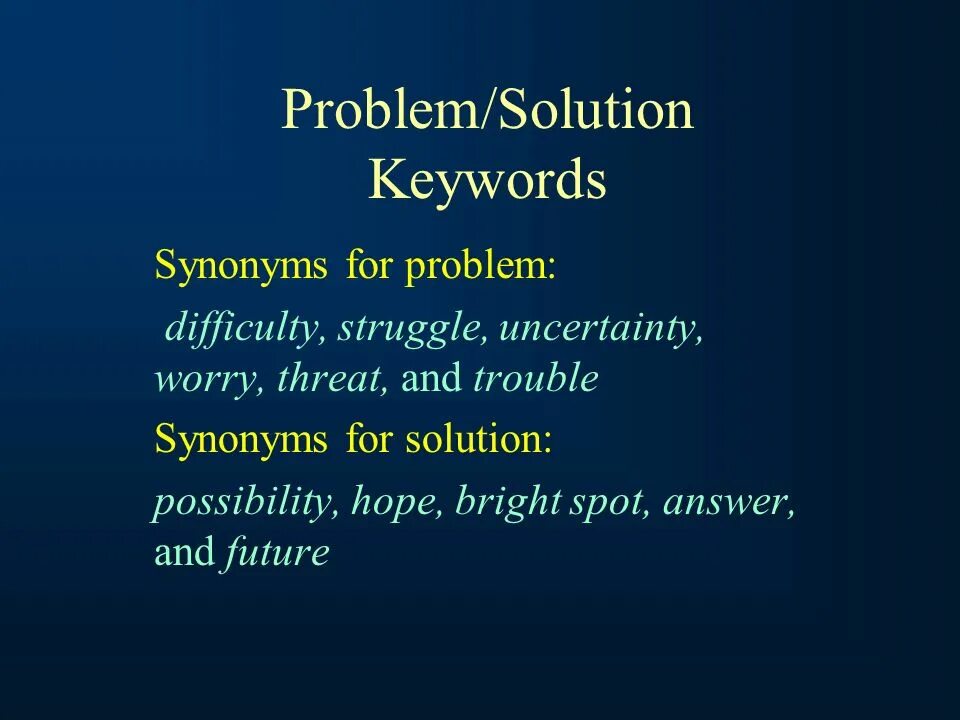 Problem/Solution Keywords

Synonyms for problem:

difficulty, struggle, uncertainty, worry, threat, and trouble

Synonyms for solution:

possibility, hope, bright spot, answer, and future